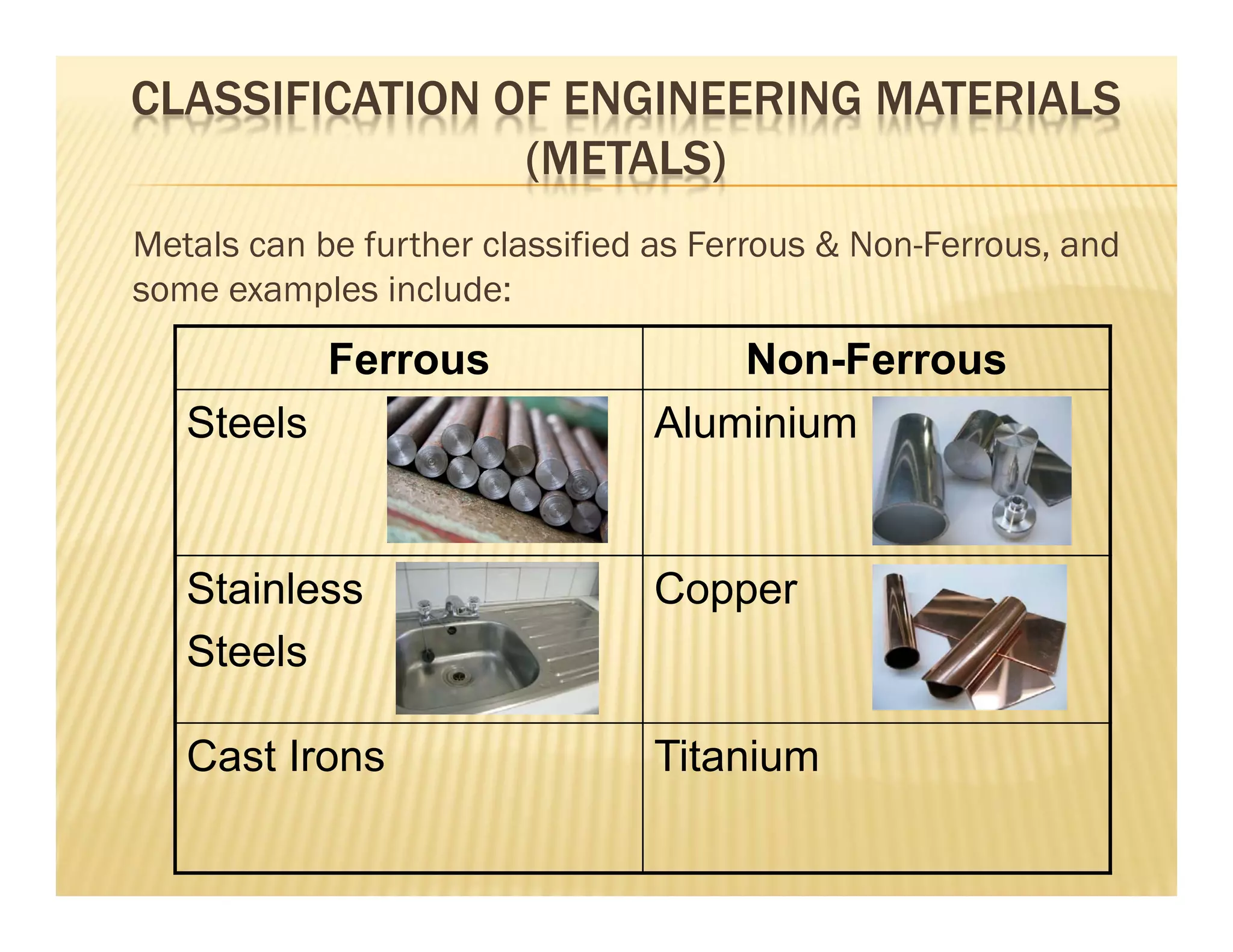 CLASSIFICATION OF ENGINEERING MATERIALS (METALS)

Metals can be further classified as Ferrous & Non-Ferrous, and some examples include:

| Ferrous | Non-Ferrous |
|---|---|
| Steels | Aluminium |
| Stainless Steels | Copper |
| Cast Irons | Titanium |